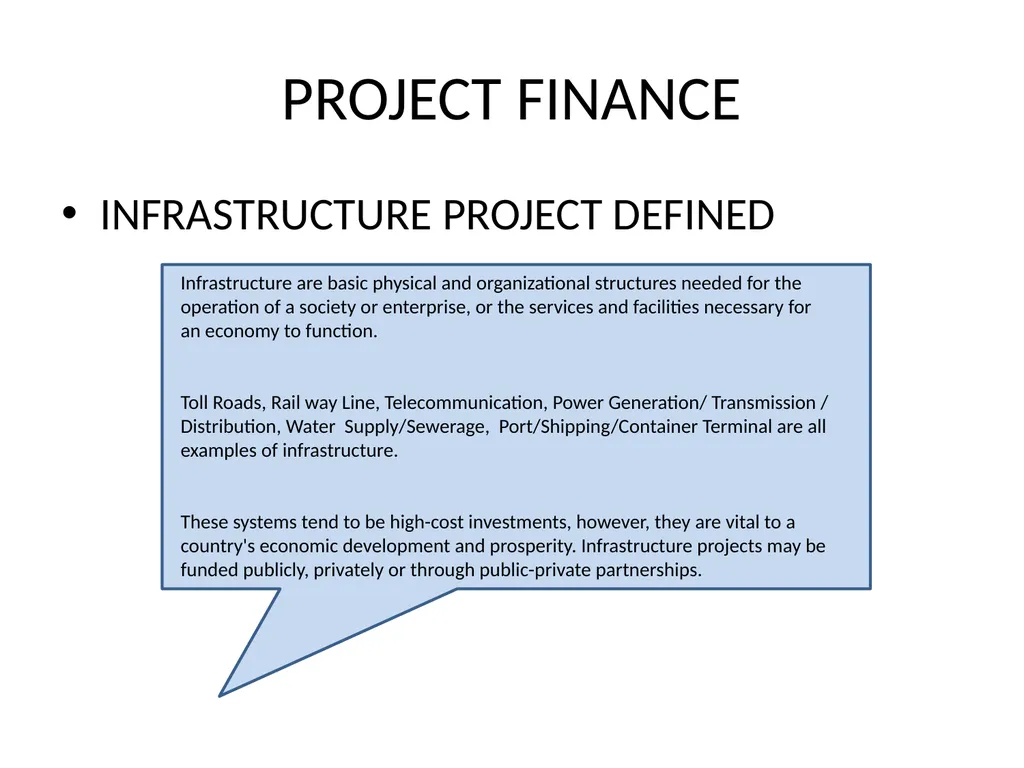 PROJECT FINANCE

• INFRASTRUCTURE PROJECT DEFINED

Infrastructure are basic physical and organizational structures needed for the operation of a society or enterprise, or the services and facilities necessary for an economy to function.

Toll Roads, Rail way Line, Telecommunication, Power Generation/ Transmission / Distribution, Water Supply/Sewerage, Port/Shipping/Container Terminal are all examples of infrastructure.

These systems tend to be high-cost investments, however, they are vital to a country's economic development and prosperity. Infrastructure projects may be funded publicly, privately or through public-private partnerships.